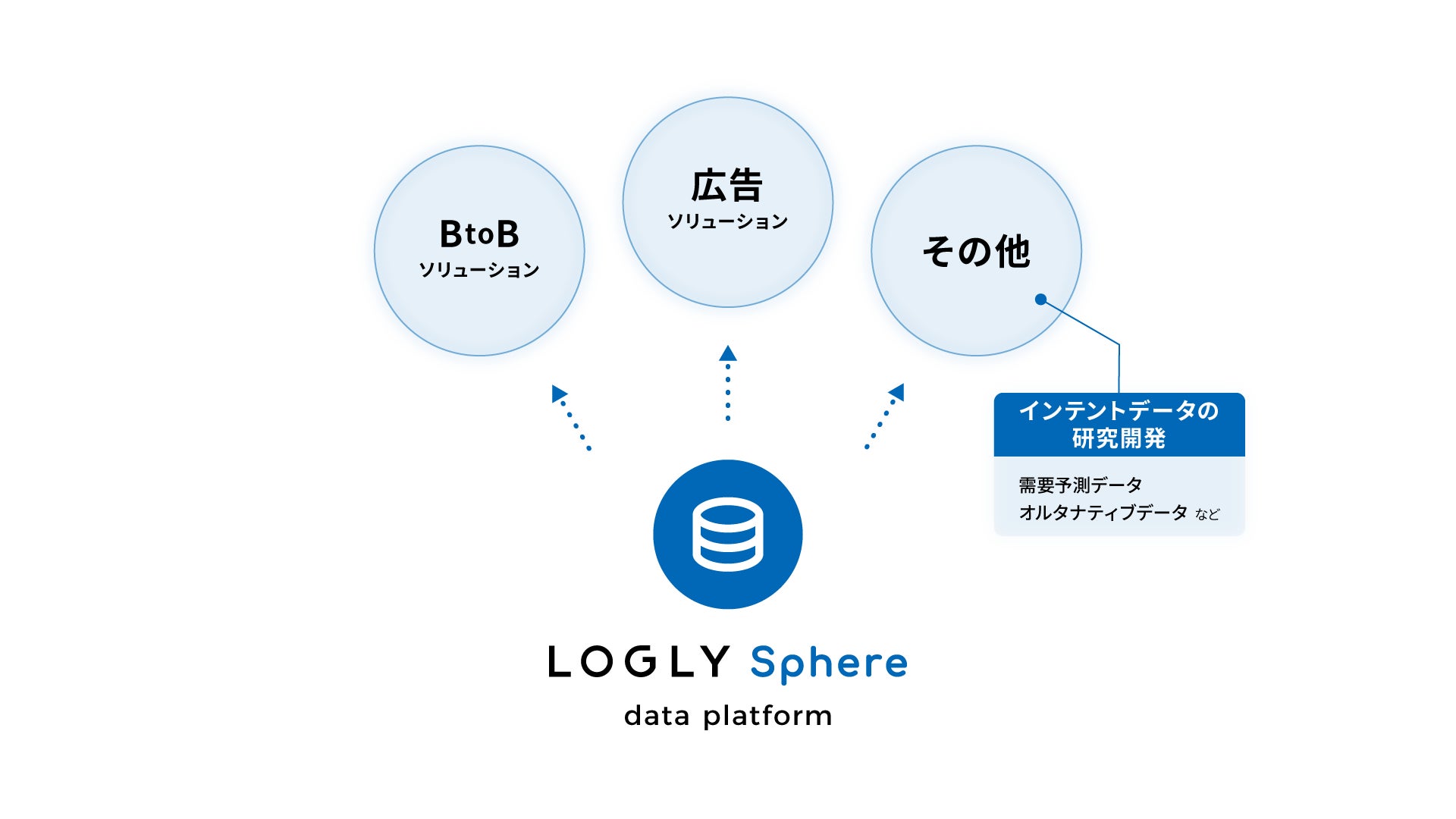 BtoB
ソリューション

広告
ソリューション

その他

インテントデータの
研究開発

需要予測データ
オルタナティブデータ など

LOGLY Sphere
data platform